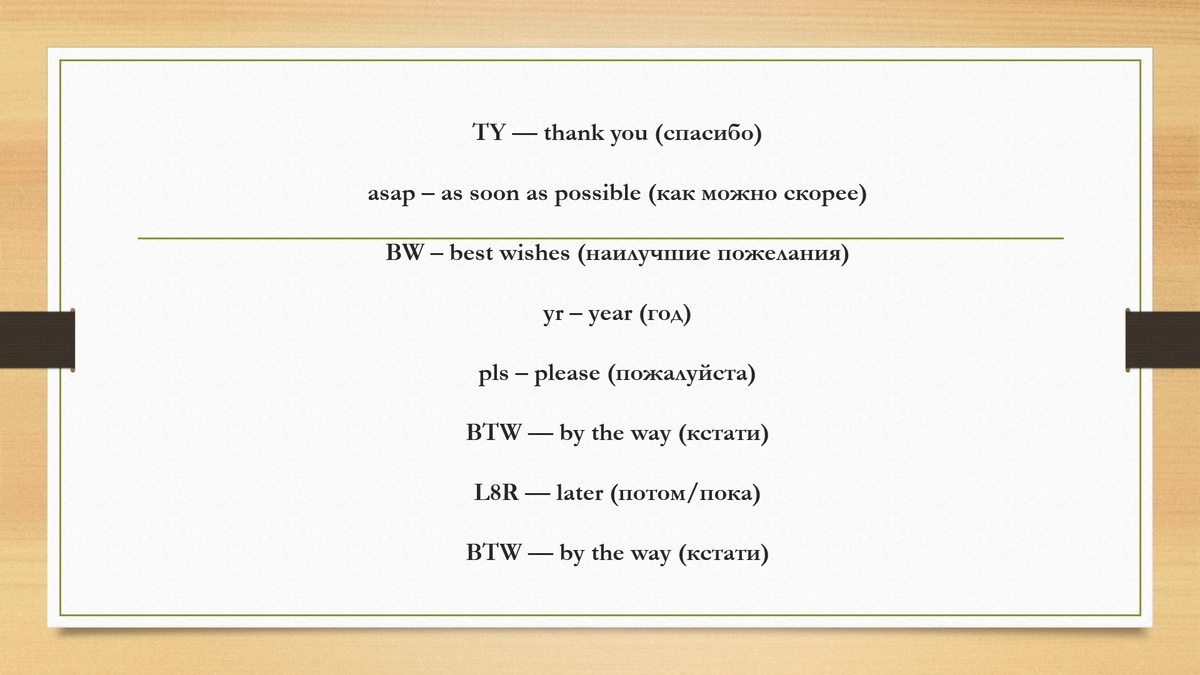 TY — thank you (спасибо)

asap – as soon as possible (как можно скорее)

BW – best wishes (наилучшие пожелания)

yr – year (год)

pls – please (пожалуйста)

BTW — by the way (кстати)

L8R — later (потом/пока)

BTW — by the way (кстати)